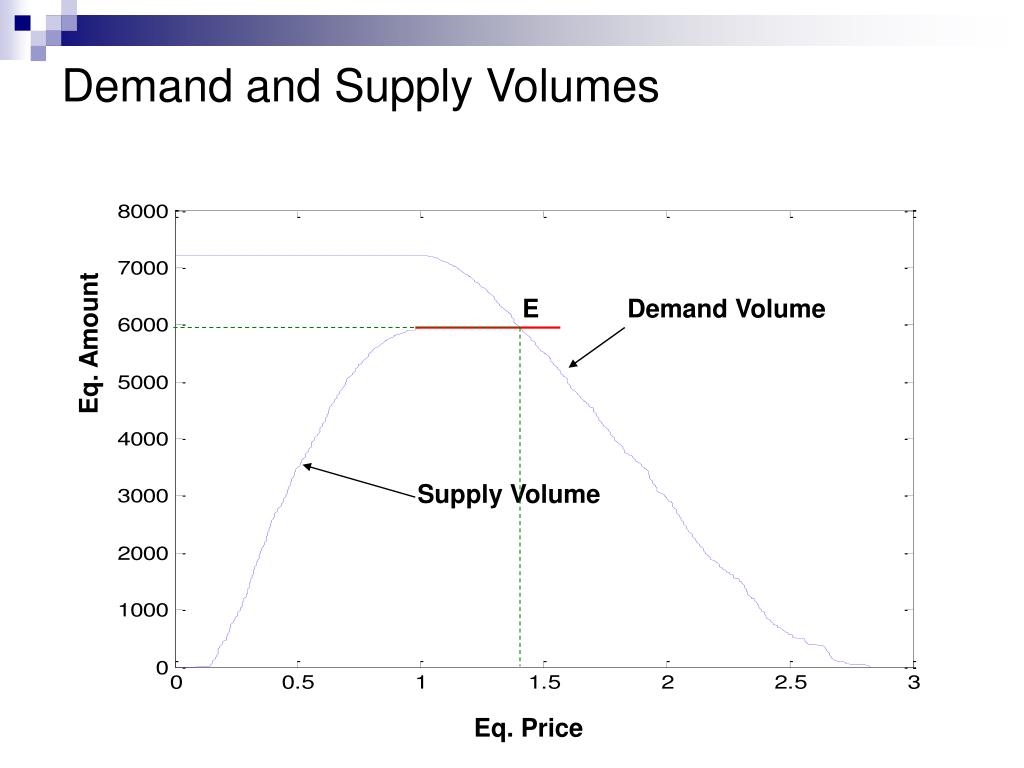 Demand and Supply Volumes

8000
7000
6000
5000
4000
3000
2000
1000
0

Eq. Amount

E

Demand Volume

Supply Volume

0 0.5 1 1.5 2 2.5 3

Eq. Price